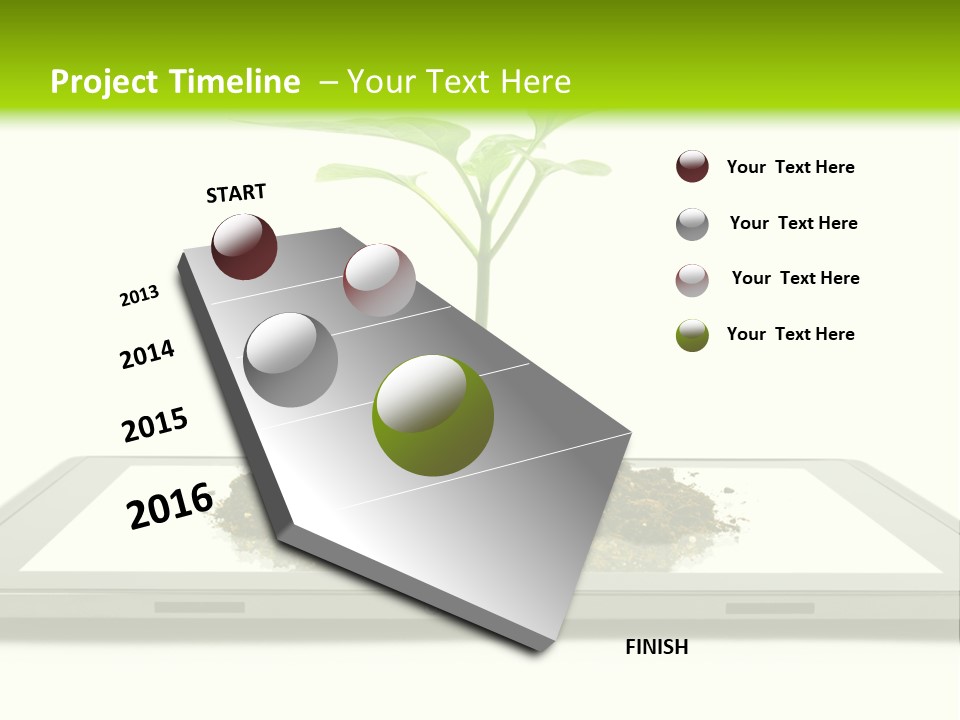 Project Timeline – Your Text Here

START

2013

2014

2015

2016

FINISH

Your Text Here

Your Text Here

Your Text Here

Your Text Here